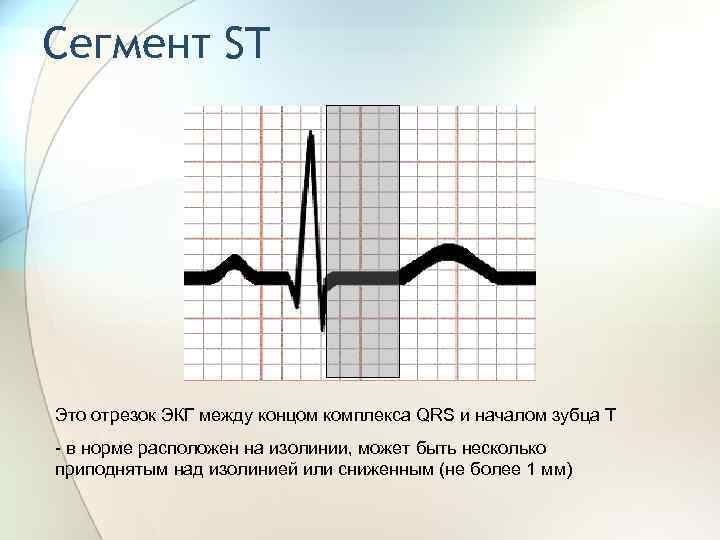 Сегмент ST

Это отрезок ЭКГ между концом комплекса QRS и началом зубца Т

- в норме расположен на изолинии, может быть несколько приподнятым над изолинией или сниженным (не более 1 мм)